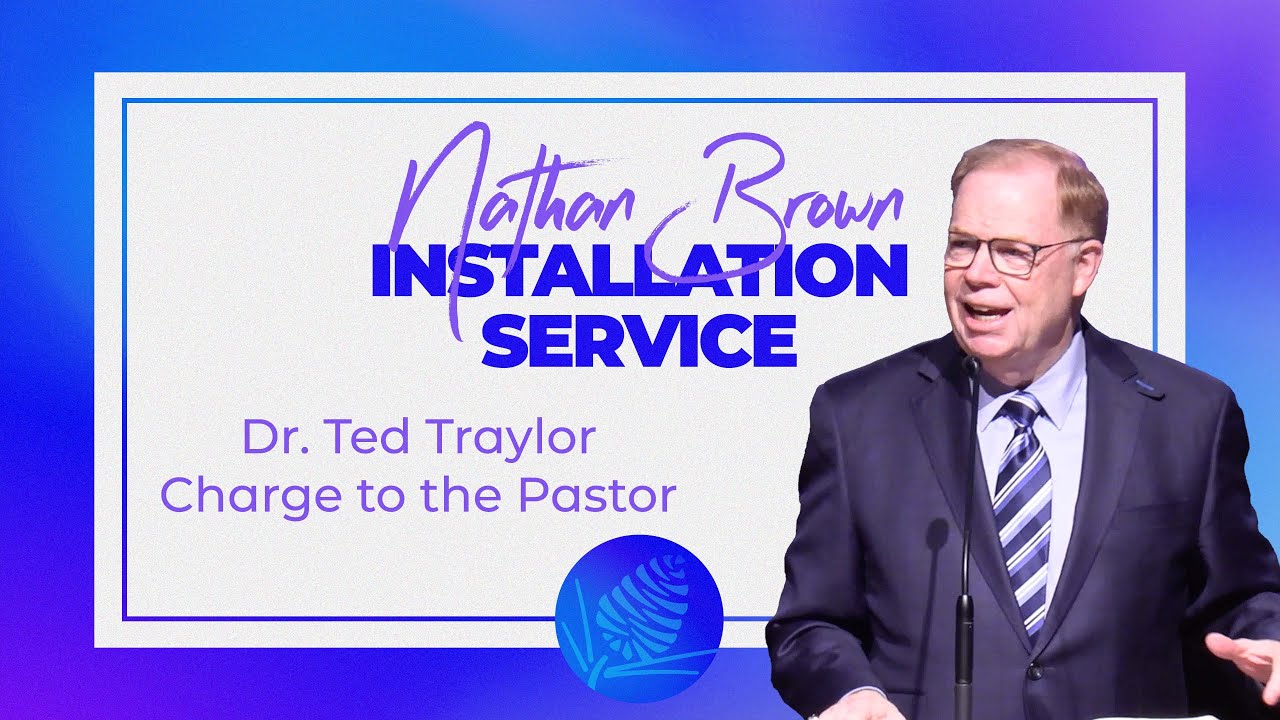 Nathan Brown
INSTALLATION SERVICE

Dr. Ted Traylor
Charge to the Pastor